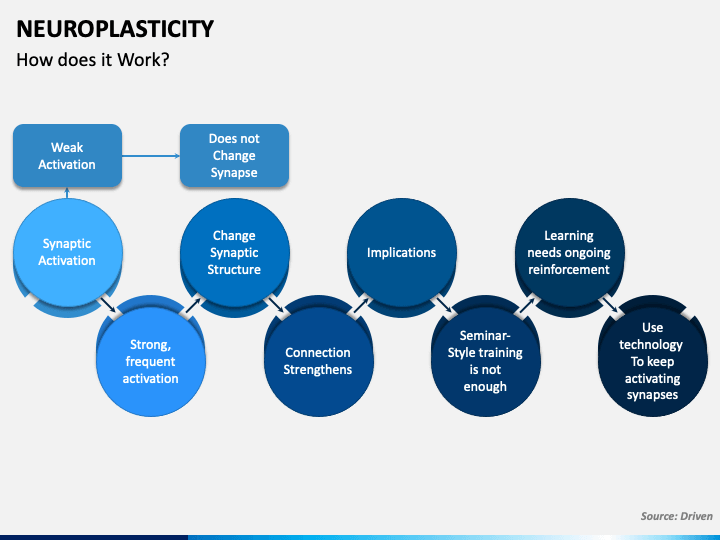 NEUROPLASTICITY

How does it Work?

Weak Activation

Does not Change Synapse

Synaptic Activation

Strong, frequent activation

Change Synaptic Structure

Connection Strengthens

Implications

Seminar-Style training is not enough

Learning needs ongoing reinforcement

Use technology To keep activating synapses

Source: Driven